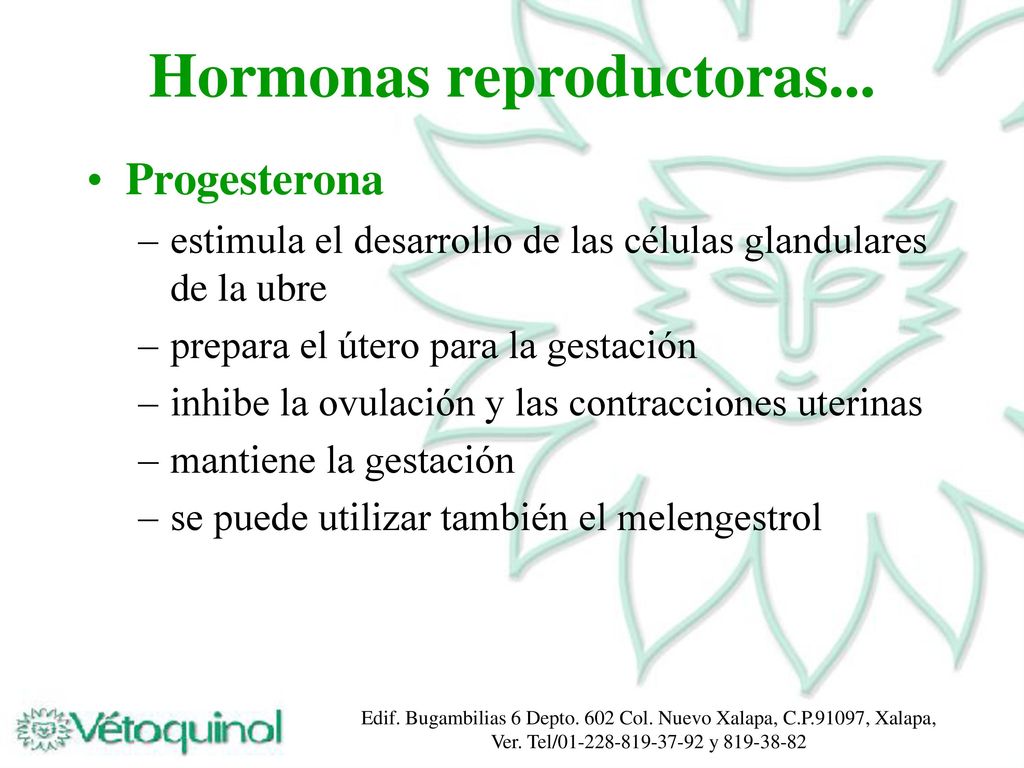 Hormonas reproductoras...

• Progesterona
– estimula el desarrollo de las células glandulares de la ubre
– prepara el útero para la gestación
– inhibe la ovulación y las contracciones uterinas
– mantiene la gestación
– se puede utilizar también el melengestrol

Vétoquinol

Edif. Bugambilias 6 Depto. 602 Col. Nuevo Xalapa, C.P.91097, Xalapa, Ver. Tel/01-228-819-37-92 y 819-38-82